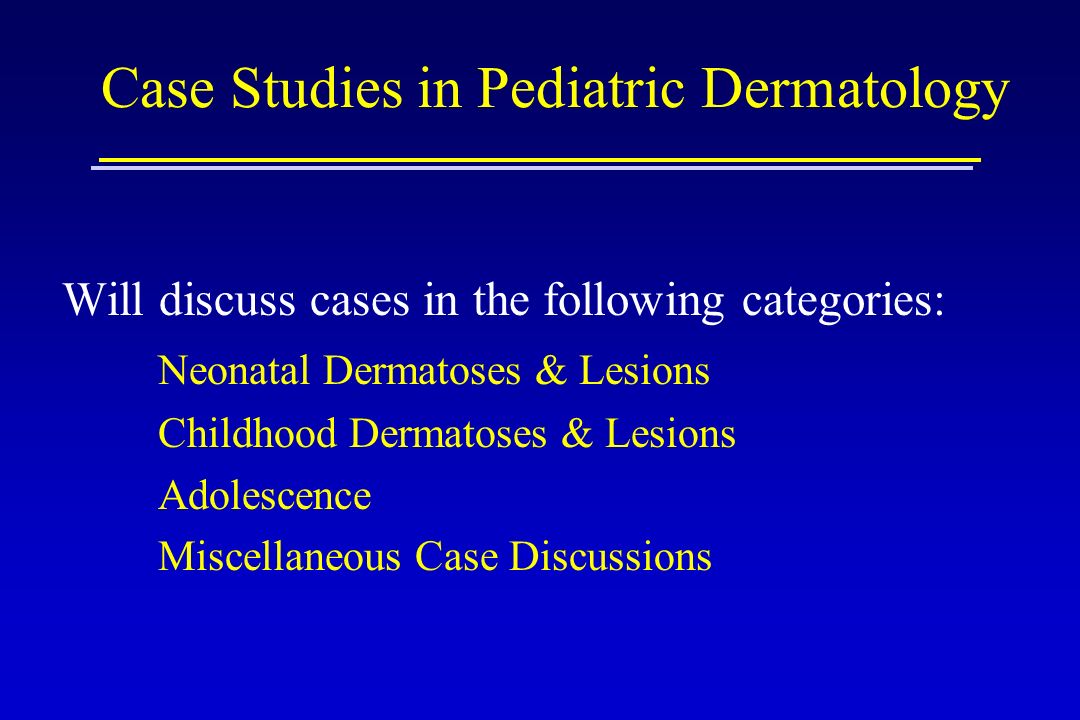 Case Studies in Pediatric Dermatology

Will discuss cases in the following categories:

Neonatal Dermatoses & Lesions

Childhood Dermatoses & Lesions

Adolescence

Miscellaneous Case Discussions